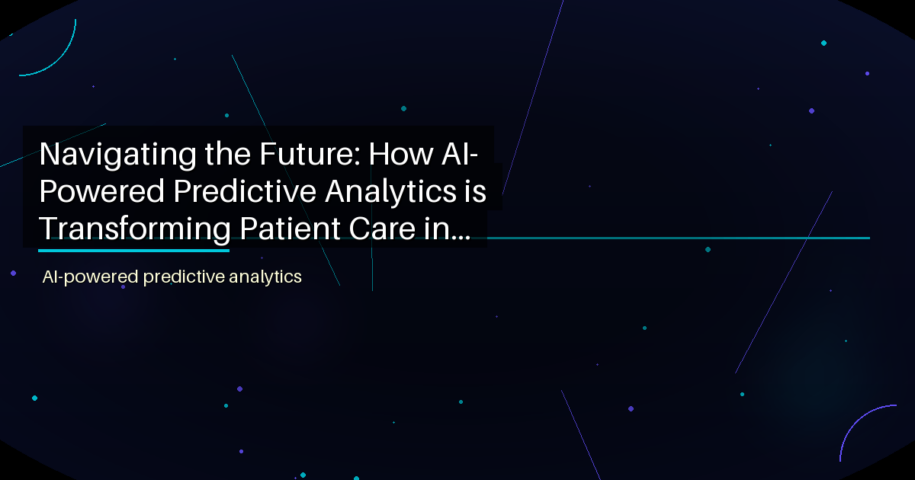 Navigating the Future: How AI-Powered Predictive Analytics is Transforming Patient Care in...

AI-powered predictive analytics